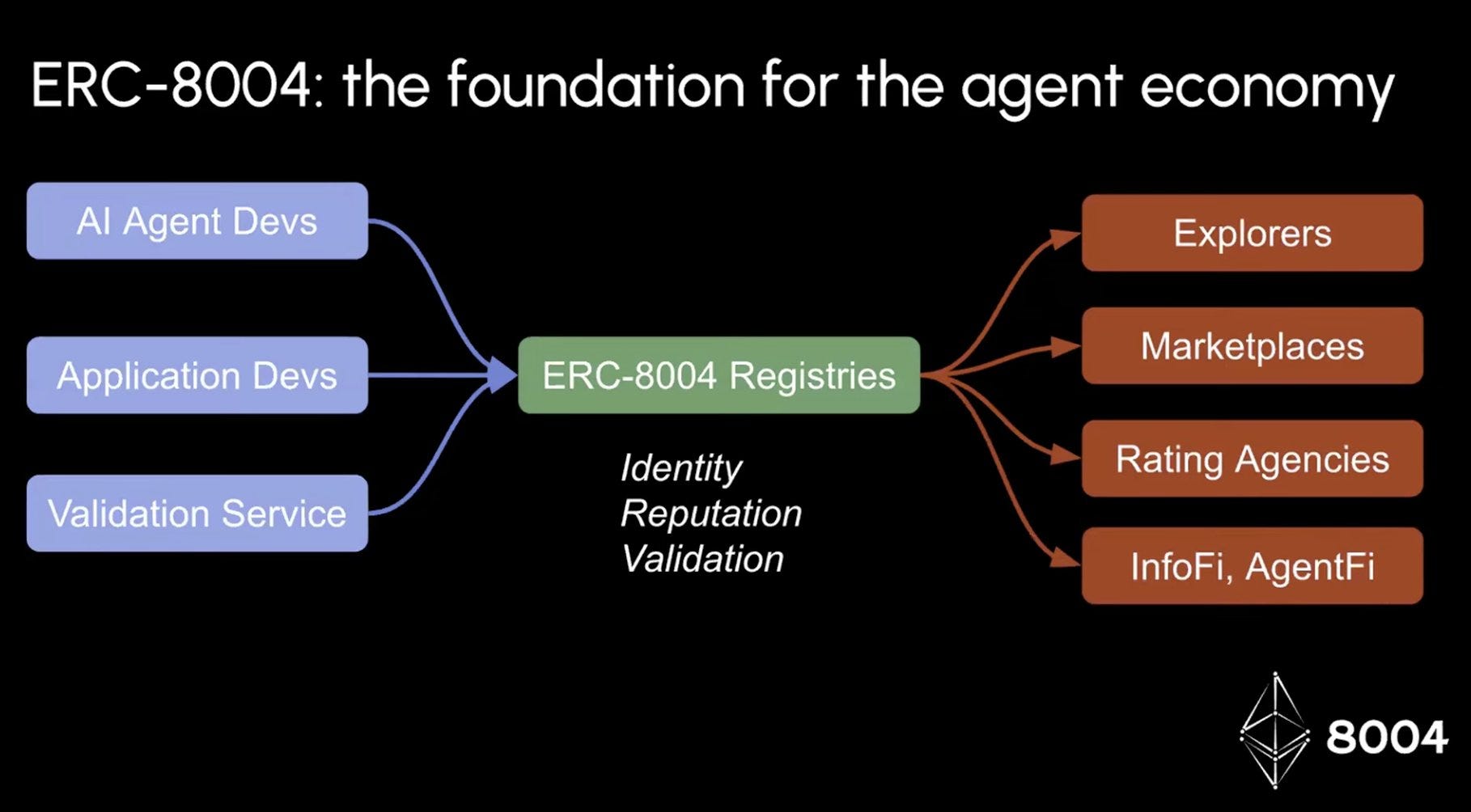 ERC-8004: the foundation for the agent economy

AI Agent Devs

Application Devs

Validation Service

ERC-8004 Registries

Identity
Reputation
Validation

Explorers

Marketplaces

Rating Agencies

InfoFi, AgentFi

8004